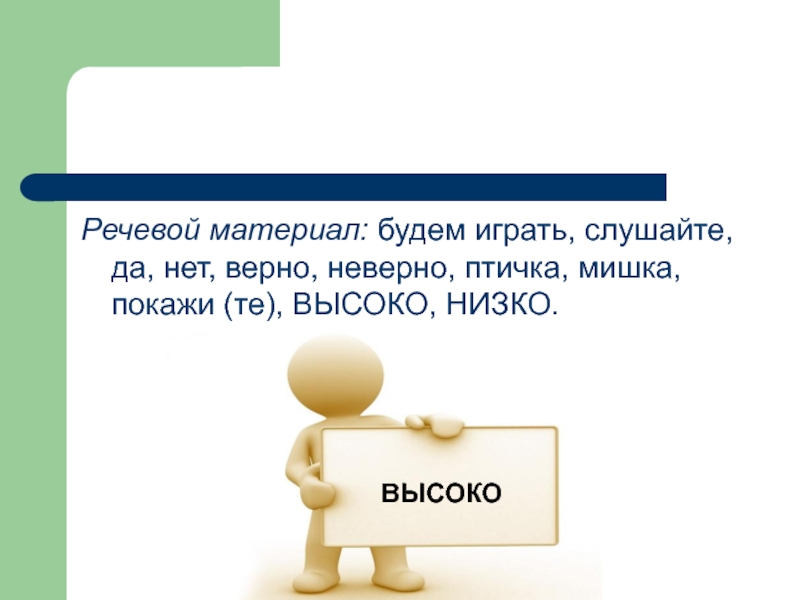 Речевой материал: будем играть, слушайте, да, нет, верно, неверно, птичка, мишка, покажи (те), ВЫСОКО, НИЗКО.

ВЫСОКО